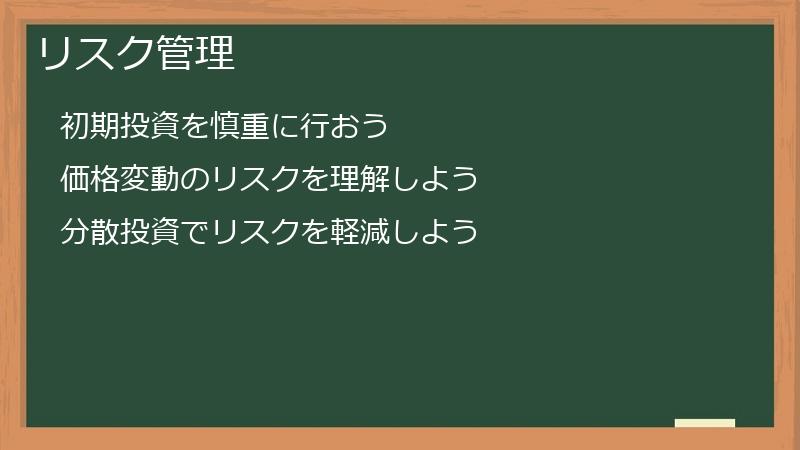 リスク管理

初期投資を慎重に行おう

価格変動のリスクを理解しよう

分散投資でリスクを軽減しよう